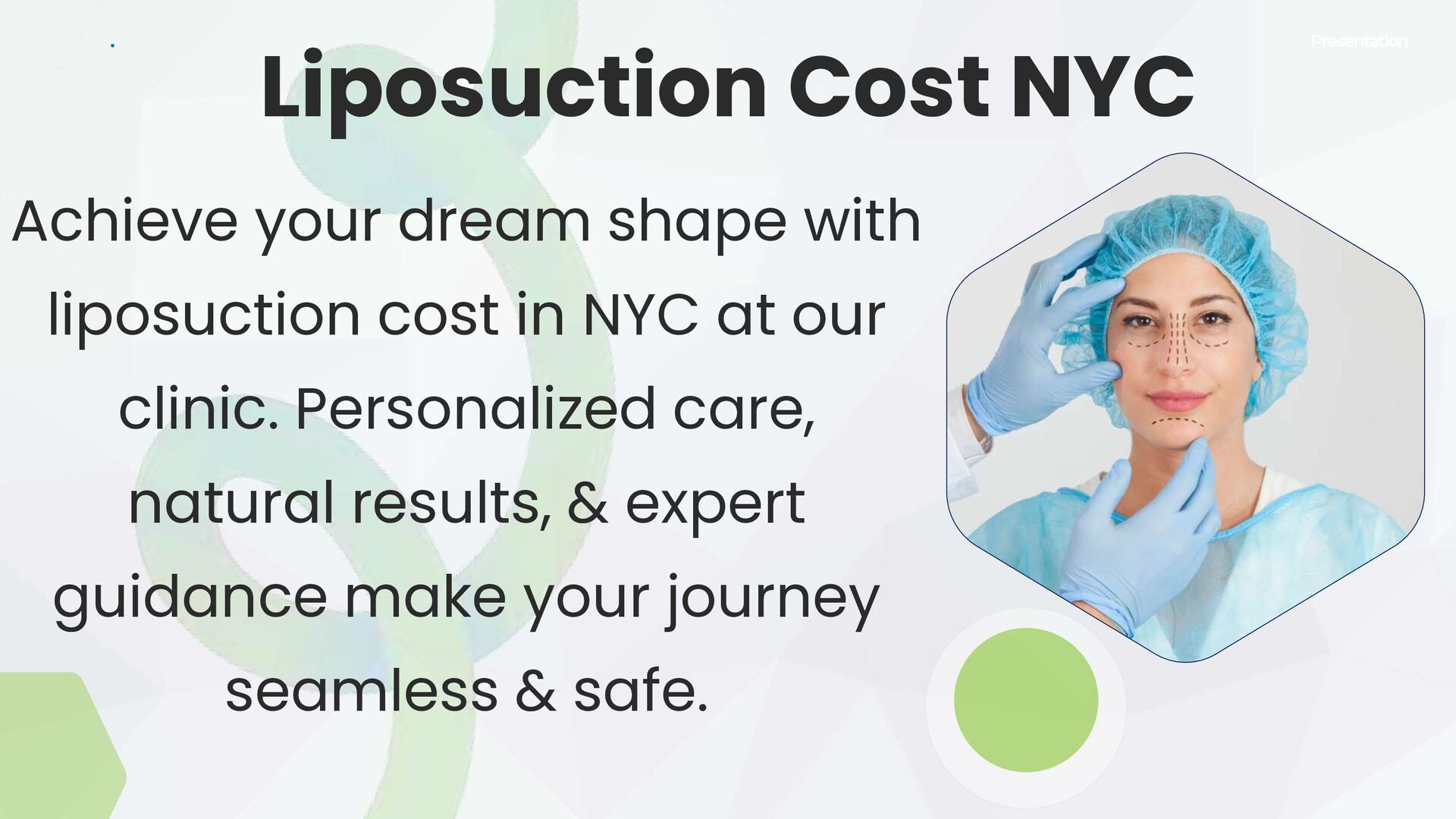 Presentation

Liposuction Cost NYC

Achieve your dream shape with liposuction cost in NYC at our clinic. Personalized care, natural results, & expert guidance make your journey seamless & safe.